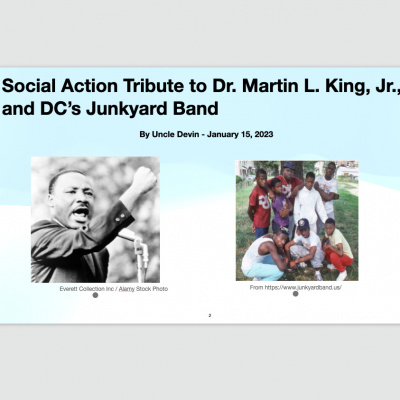 Social Action Tribute to Dr. Martin L. King, Jr., and DC's Junkyard Band

By Uncle Devin - January 15, 2023

Everett Collection Inc / Alamy Stock Photo

From https://www.junkyardband.us/

2